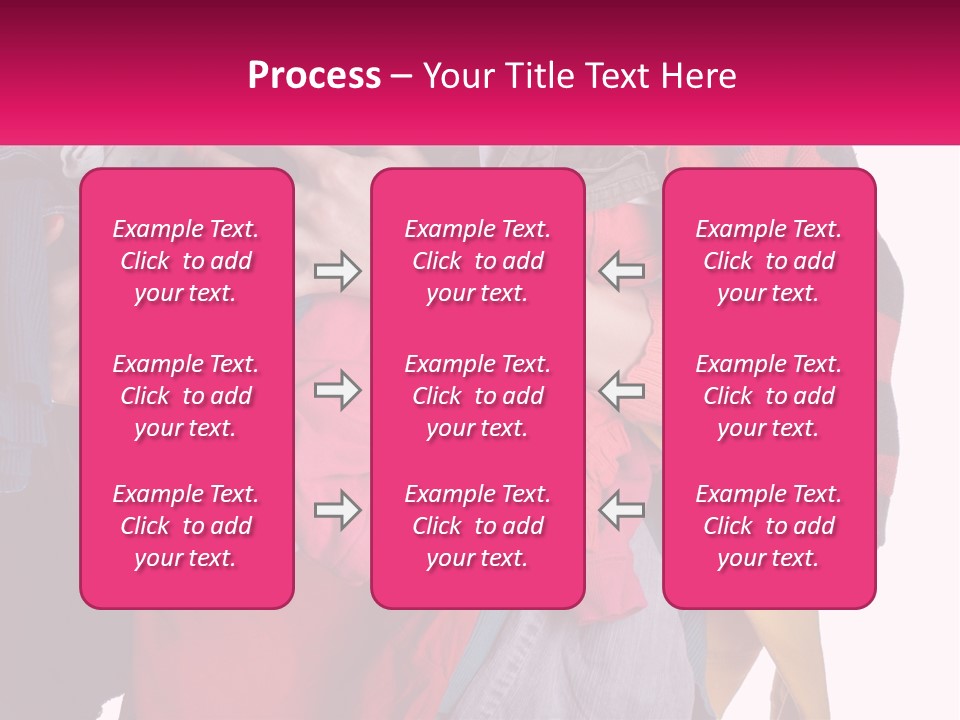 Process – Your Title Text Here

Example Text. Click to add your text.

Example Text. Click to add your text.

Example Text. Click to add your text.

Example Text. Click to add your text.

Example Text. Click to add your text.

Example Text. Click to add your text.

Example Text. Click to add your text.

Example Text. Click to add your text.

Example Text. Click to add your text.